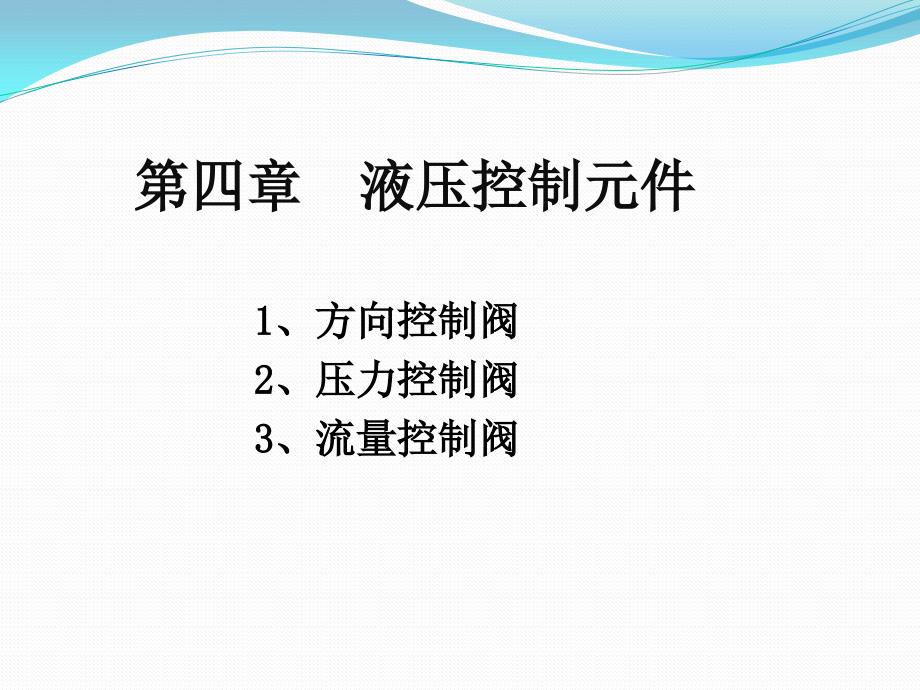 第四章　液压控制元件

1、方向控制阀
2、压力控制阀
3、流量控制阀